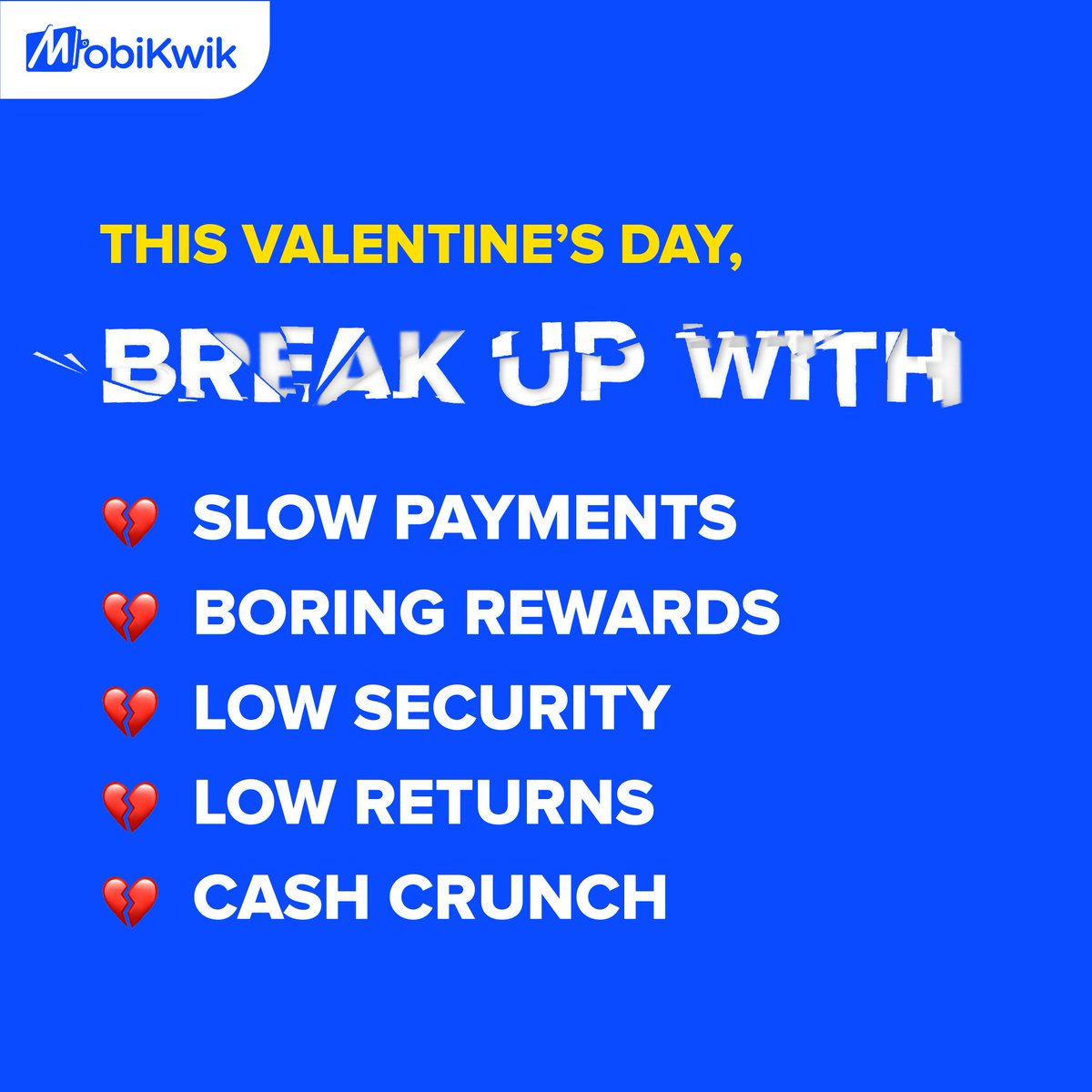 MobiKwik

THIS VALENTINE'S DAY,

BREAK UP WITH

💔 SLOW PAYMENTS
💔 BORING REWARDS
💔 LOW SECURITY
💔 LOW RETURNS
💔 CASH CRUNCH